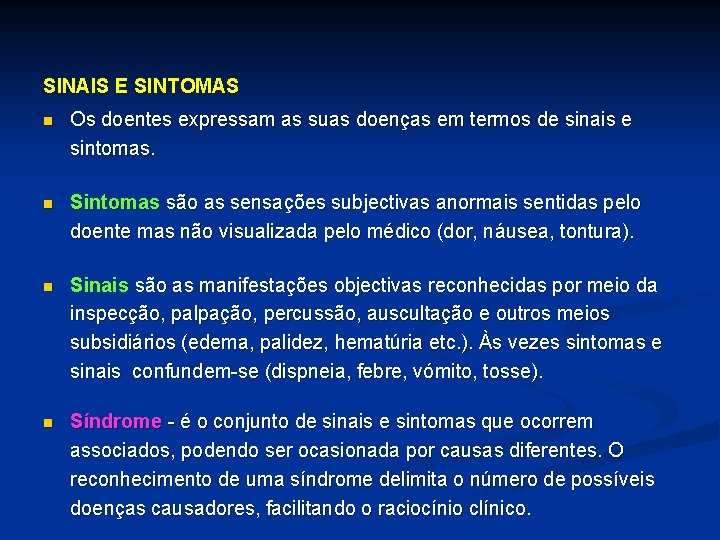 SINAIS E SINTOMAS

Os doentes expressam as suas doenças em termos de sinais e sintomas.

Sintomas são as sensações subjectivas anormais sentidas pelo doente mas não visualizada pelo médico (dor, náusea, tontura).

Sinais são as manifestações objectivas reconhecidas por meio da inspecção, palpação, percussão, auscultação e outros meios subsidiários (edema, palidez, hematúria etc.). Às vezes sintomas e sinais confundem-se (dispneia, febre, vómito, tosse).

Síndrome - é o conjunto de sinais e sintomas que ocorrem associados, podendo ser ocasionada por causas diferentes. O reconhecimento de uma síndrome delimita o número de possíveis doenças causadores, facilitando o raciocínio clínico.